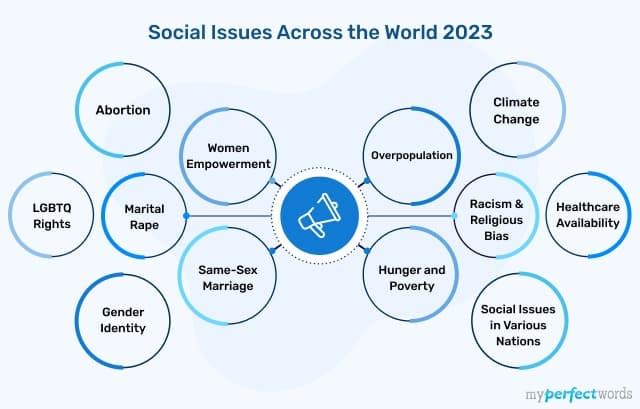 Social Issues Across the World 2023

Abortion

Women Empowerment

LGBTQ Rights

Marital Rape

Same-Sex Marriage

Gender Identity

Climate Change

Overpopulation

Racism & Religious Bias

Healthcare Availability

Hunger and Poverty

Social Issues in Various Nations

myperfectwords